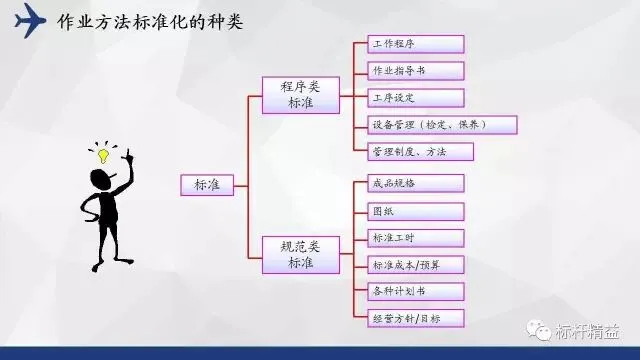 作业方法标准化的种类

标准

程序类标准

工作程序

作业指导书

工序设定

设备管理（检定、保养）

管理制度、方法

规范类标准

成品规格

图纸

标准工时

标准成本/预算

各种计划书

经营方针/目标

标杆精益